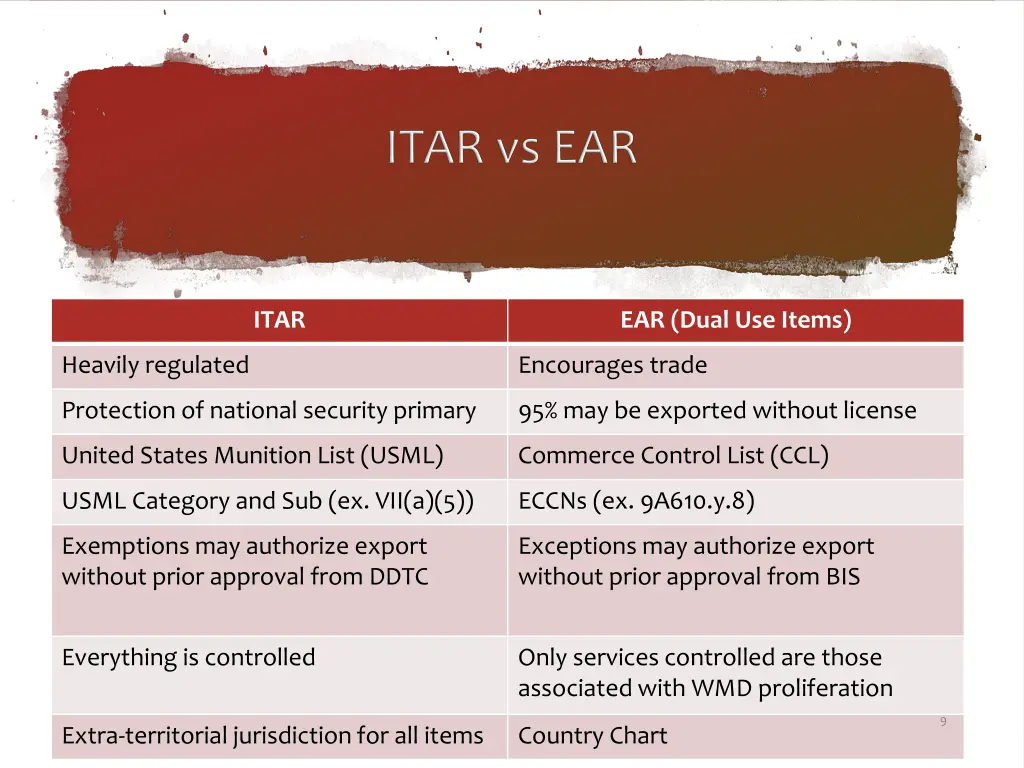 ITAR vs EAR

| ITAR | EAR (Dual Use Items) |
|---|---|
| Heavily regulated | Encourages trade |
| Protection of national security primary | 95% may be exported without license |
| United States Munition List (USML) | Commerce Control List (CCL) |
| USML Category and Sub (ex. VII(a)(5)) | ECCNs (ex. 9A610.y.8) |
| Exemptions may authorize export without prior approval from DDTC | Exceptions may authorize export without prior approval from BIS |
| Everything is controlled | Only services controlled are those associated with WMD proliferation |
| Extra-territorial jurisdiction for all items | Country Chart |

9